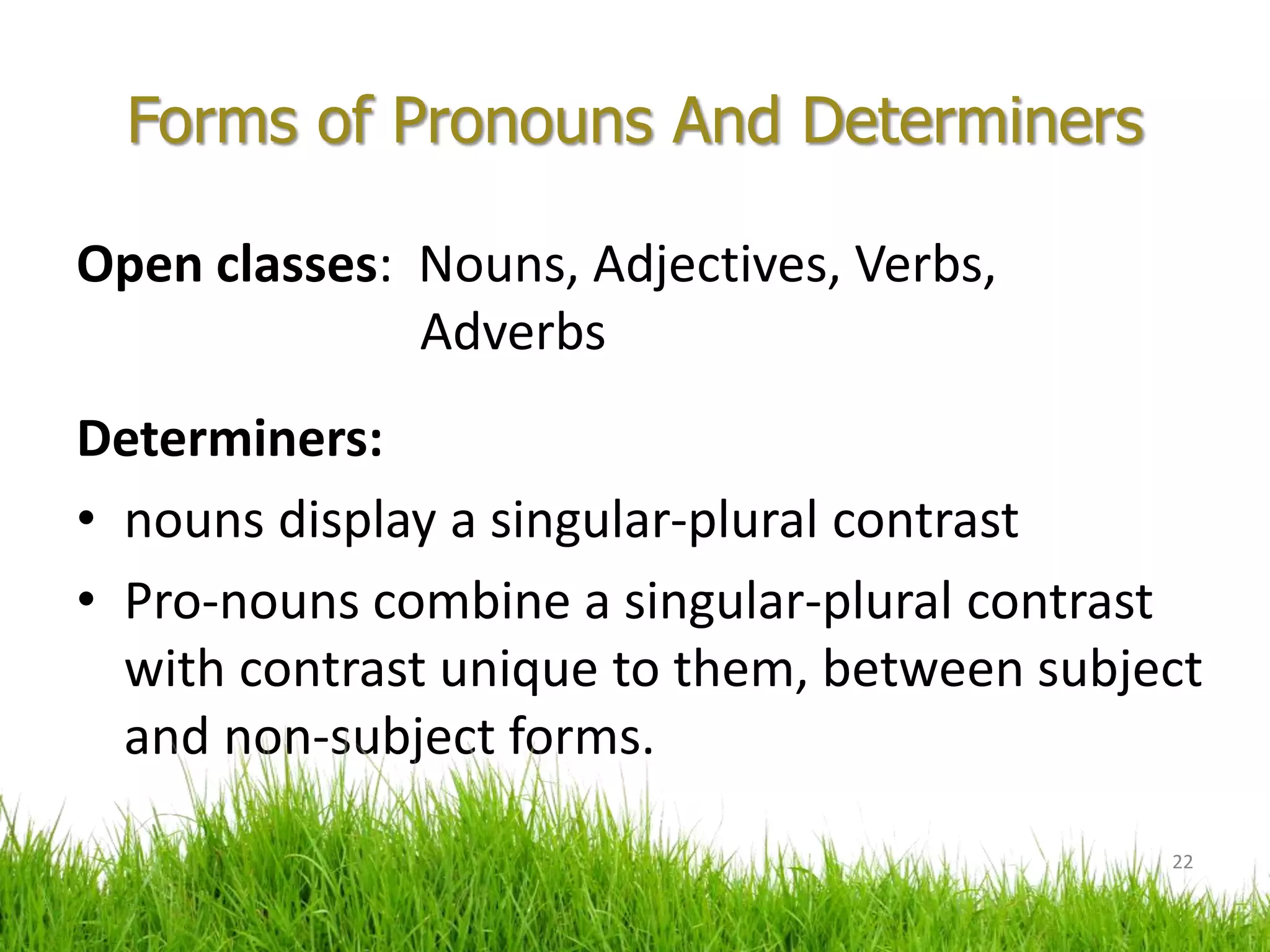 Forms of Pronouns And Determiners

Open classes: Nouns, Adjectives, Verbs, Adverbs

Determiners:

• nouns display a singular-plural contrast
• Pro-nouns combine a singular-plural contrast with contrast unique to them, between subject and non-subject forms.

22